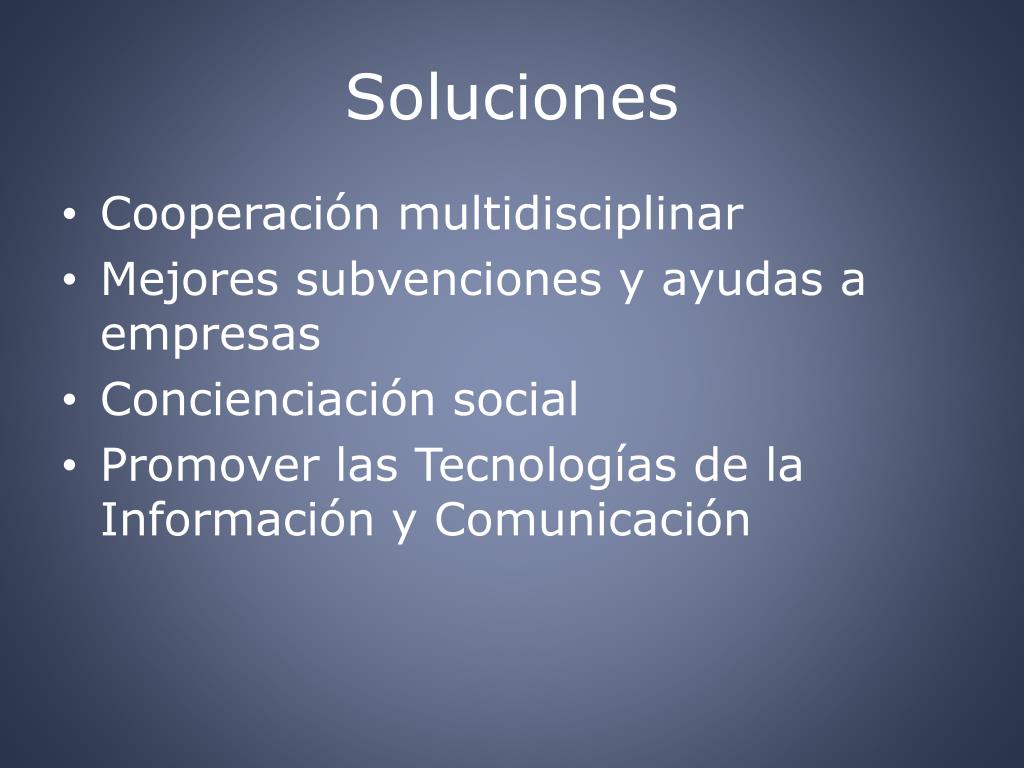 Soluciones

• Cooperación multidisciplinar
• Mejores subvenciones y ayudas a empresas
• Concienciación social
• Promover las Tecnologías de la Información y Comunicación